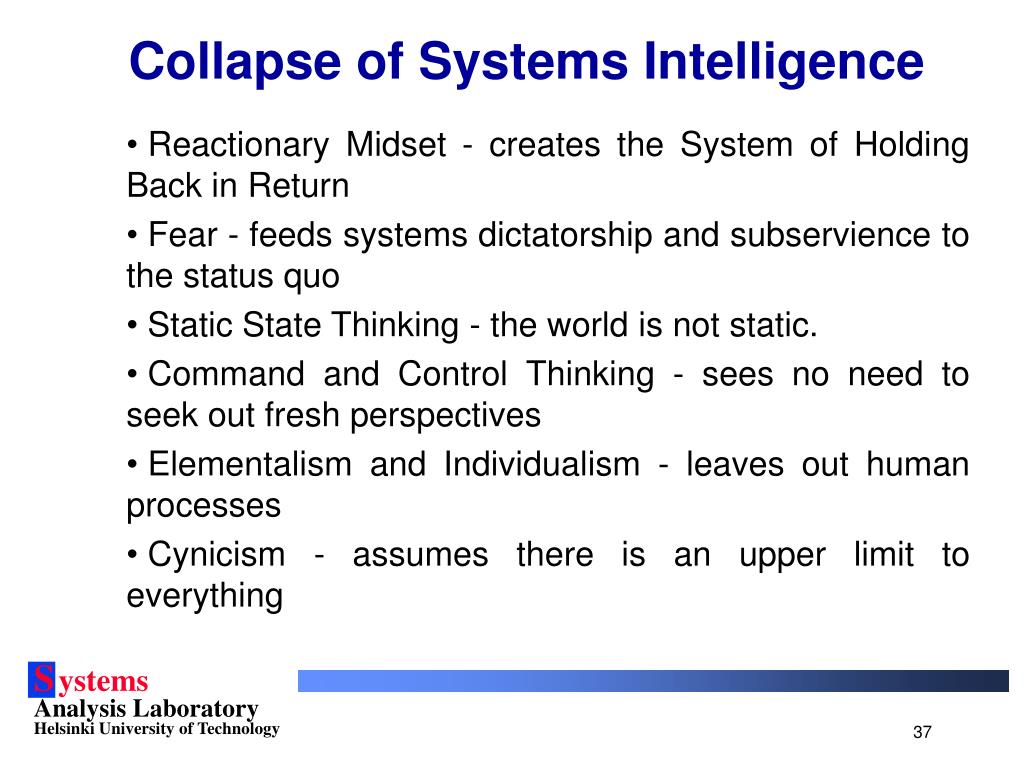 Collapse of Systems Intelligence

• Reactionary Midset - creates the System of Holding Back in Return

• Fear - feeds systems dictatorship and subservience to the status quo

• Static State Thinking - the world is not static.

• Command and Control Thinking - sees no need to seek out fresh perspectives

• Elementalism and Individualism - leaves out human processes

• Cynicism - assumes there is an upper limit to everything

Systems
Analysis Laboratory
Helsinki University of Technology

37